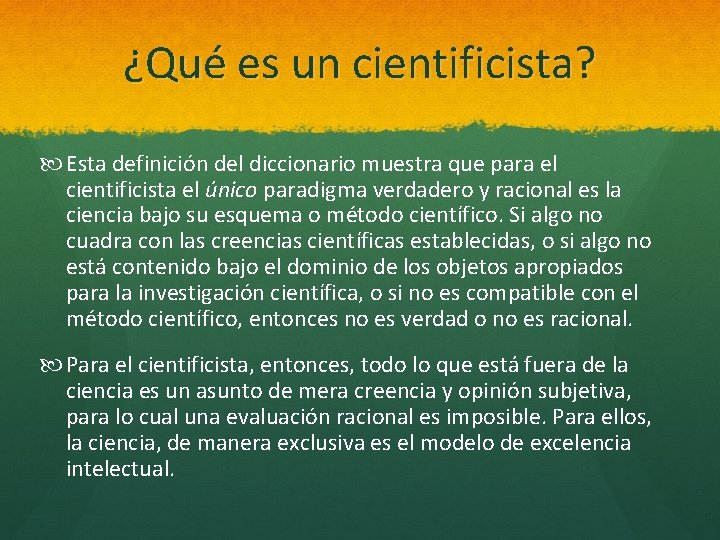 ¿Qué es un cientificista?

Esta definición del diccionario muestra que para el cientificista el único paradigma verdadero y racional es la ciencia bajo su esquema o método científico. Si algo no cuadra con las creencias científicas establecidas, o si algo no está contenido bajo el dominio de los objetos apropiados para la investigación científica, o si no es compatible con el método científico, entonces no es verdad o no es racional.

Para el cientificista, entonces, todo lo que está fuera de la ciencia es un asunto de mera creencia y opinión subjetiva, para lo cual una evaluación racional es imposible. Para ellos, la ciencia, de manera exclusiva es el modelo de excelencia intelectual.